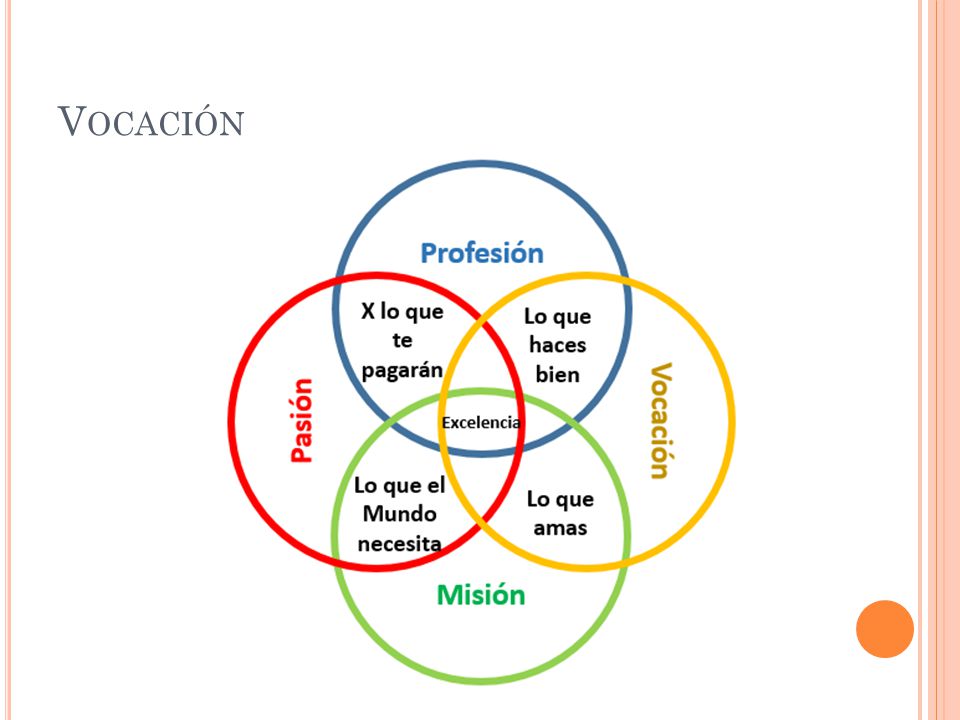 VOCACIÓN

Profesión

X lo que te pagarán

Lo que haces bien

Pasión

Excelencia

Vocación

Lo que el Mundo necesita

Lo que amas

Misión